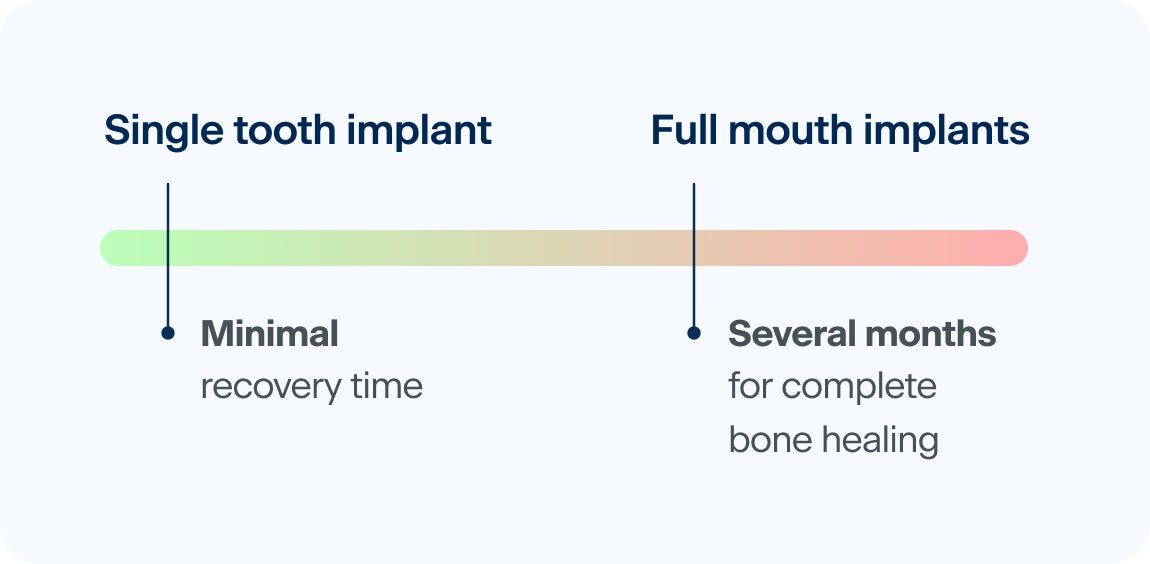 Single tooth implant

Full mouth implants

Minimal
recovery time

Several months
for complete
bone healing